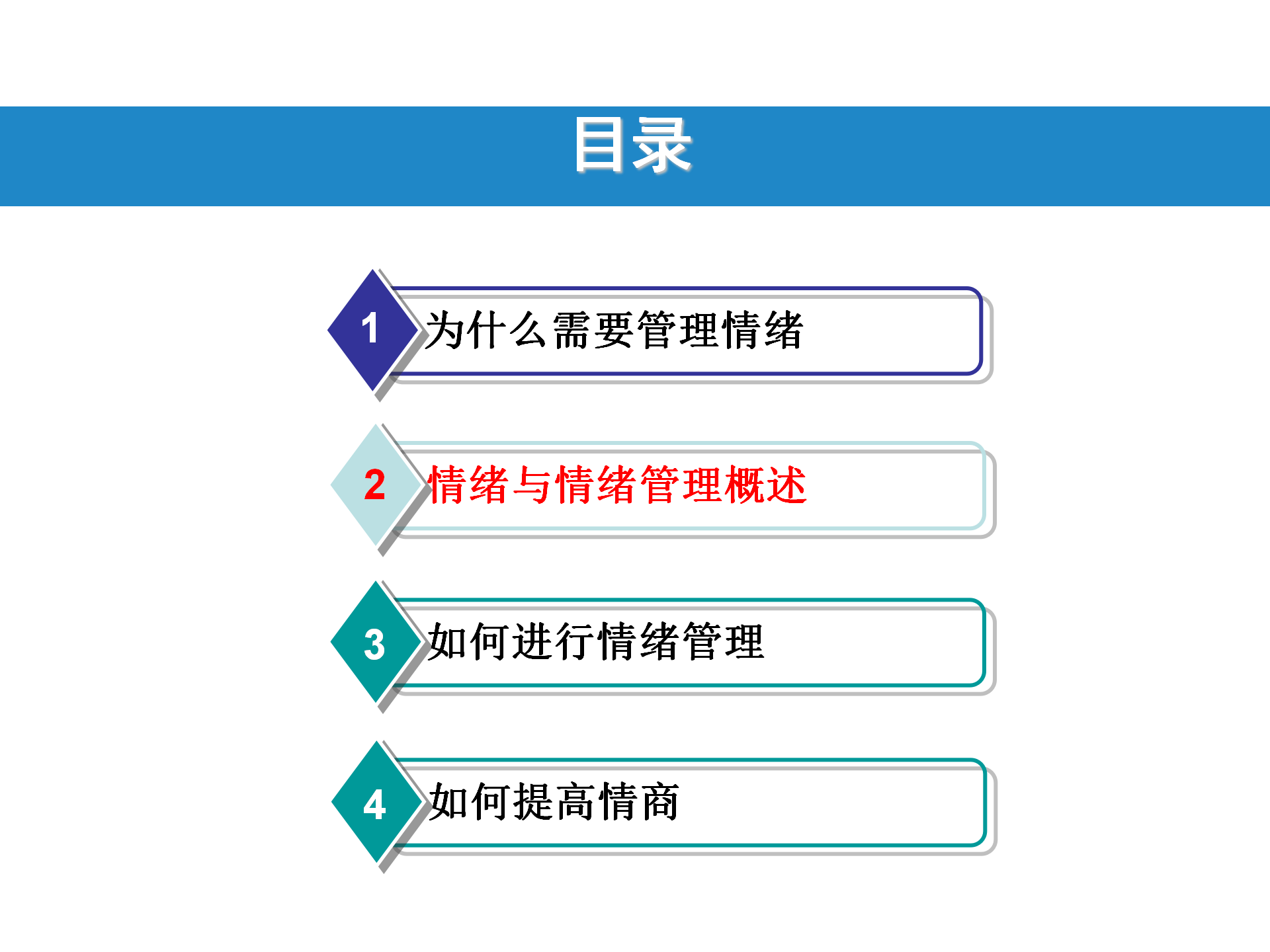 目录

1 为什么需要管理情绪

2 情绪与情绪管理概述

3 如何进行情绪管理

4 如何提高情商